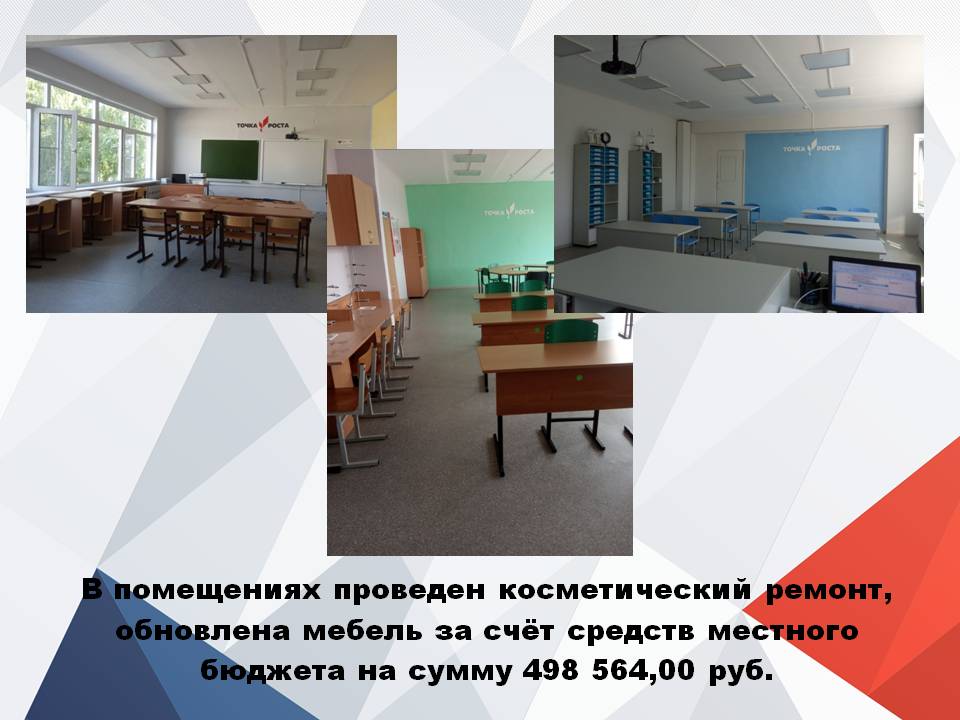 ТОЧКА РОСТА

ТОЧКА РОСТА

ТОЧКА РОСТА

В помещениях проведен косметический ремонт, обновлена мебель за счёт средств местного бюджета на сумму 498 564,00 руб.